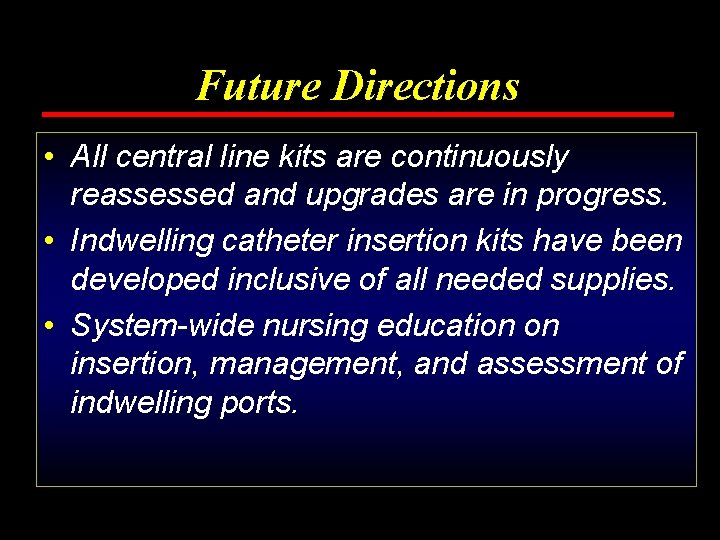 Future Directions

• All central line kits are continuously reassessed and upgrades are in progress.

• Indwelling catheter insertion kits have been developed inclusive of all needed supplies.

• System-wide nursing education on insertion, management, and assessment of indwelling ports.